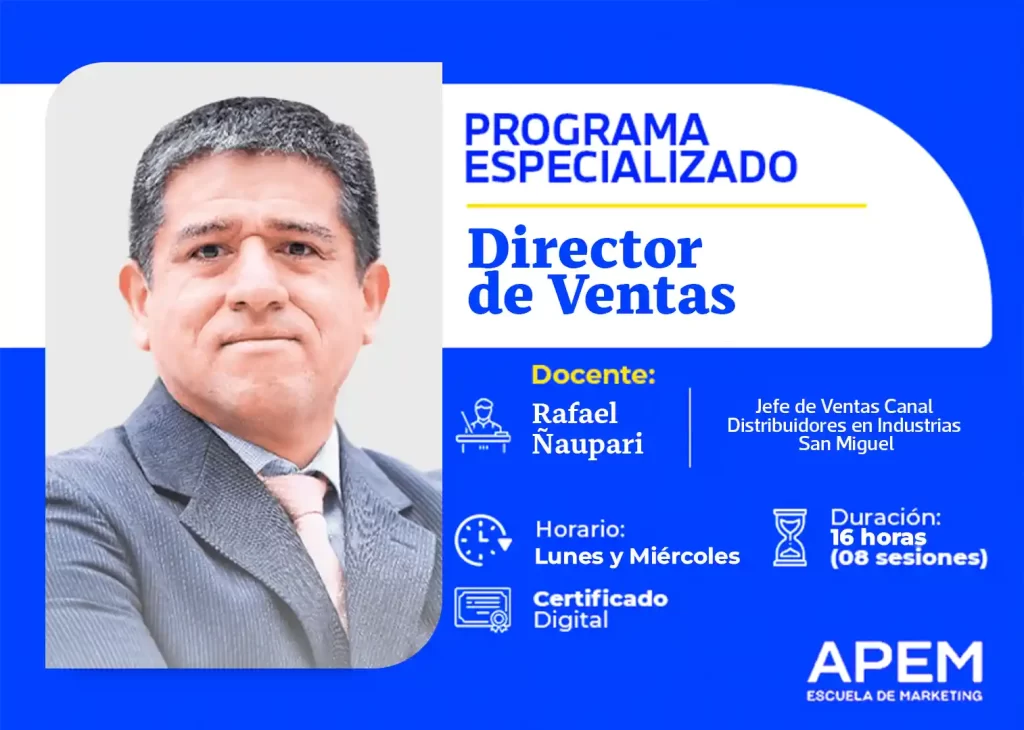 PROGRAMA ESPECIALIZADO

Director de Ventas

Docente:

Rafael Ñaupari

Jefe de Ventas Canal Distribuidores en Industrias San Miguel

Horario:
Lunes y Miércoles

Duración:
16 horas
(08 sesiones)

Certificado
Digital

APEM
ESCUELA DE MARKETING